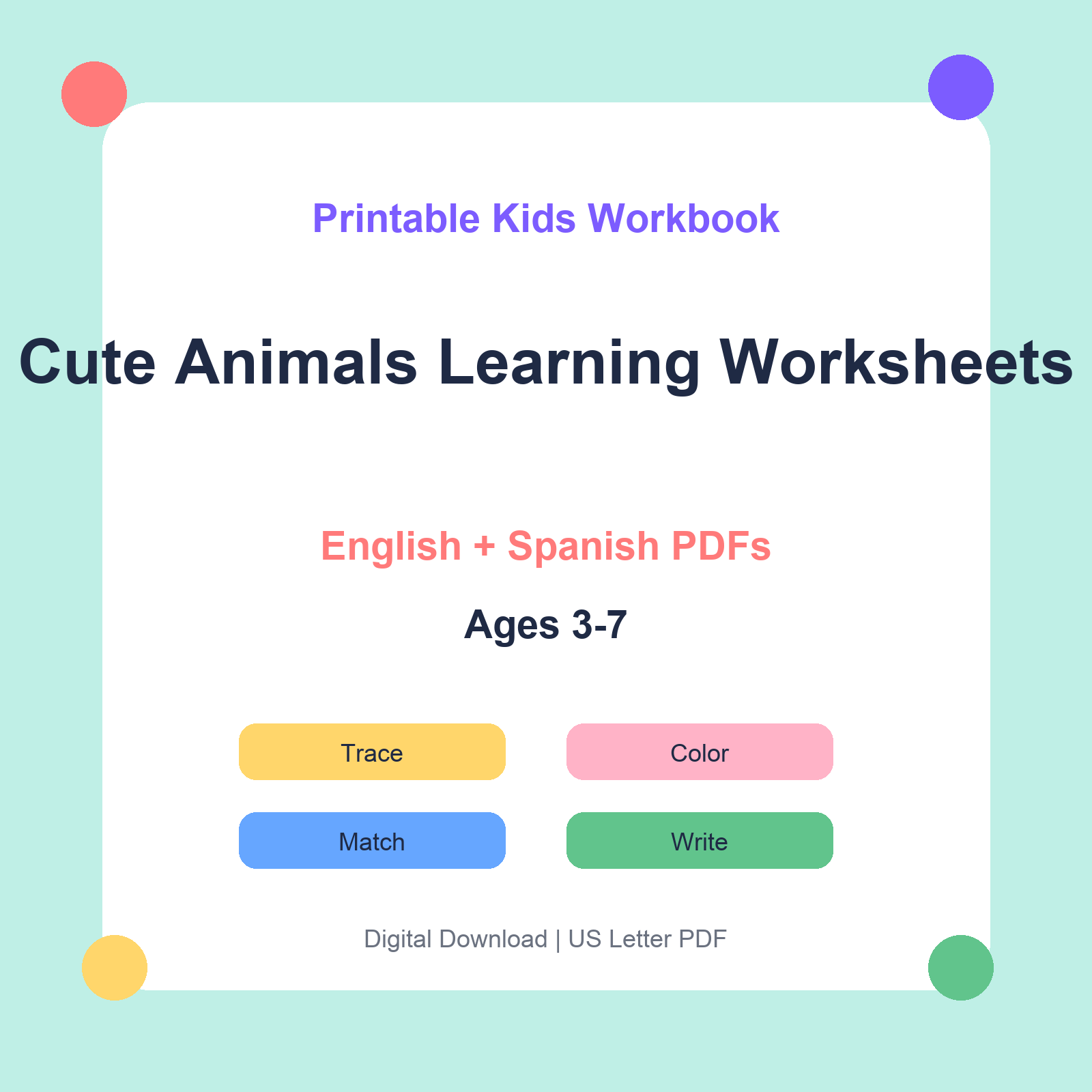 Printable Kids Workbook

Cute Animals Learning Worksheets

English + Spanish PDFs

Ages 3-7

Trace

Color

Match

Write

Digital Download | US Letter PDF